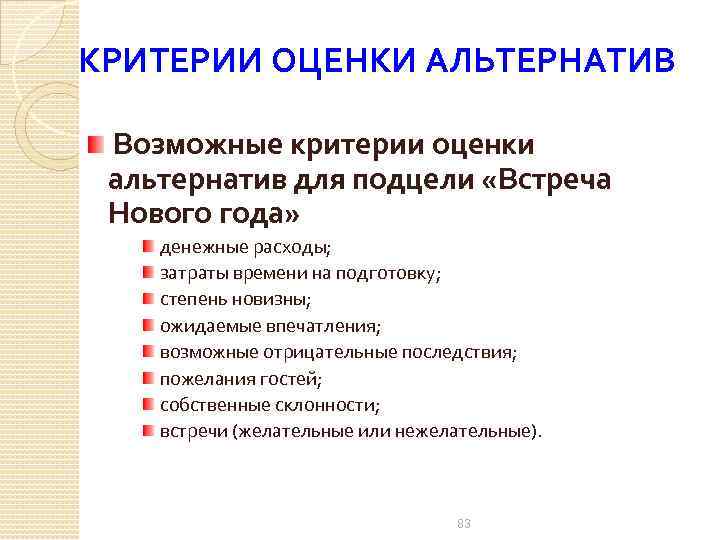 КРИТЕРИИ ОЦЕНКИ АЛЬТЕРНАТИВ

Возможные критерии оценки альтернатив для подцели «Встреча Нового года»

денежные расходы;
затраты времени на подготовку;
степень новизны;
ожидаемые впечатления;
возможные отрицательные последствия;
пожелания гостей;
собственные склонности;
встречи (желательные или нежелательные).

83